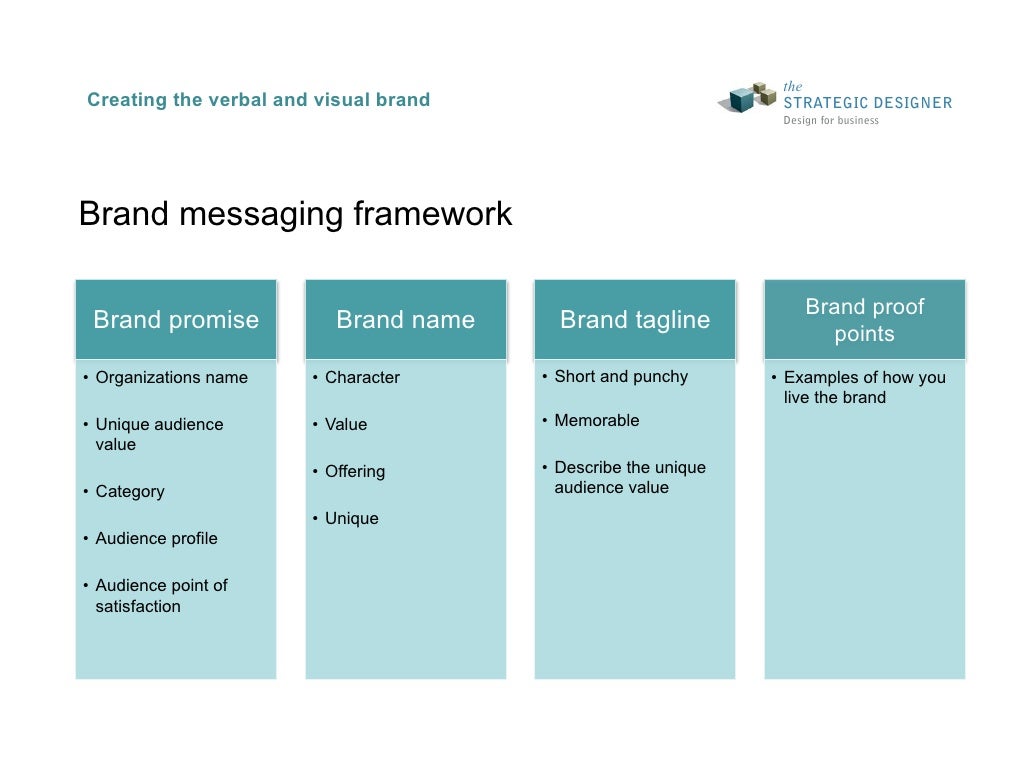 Creating the verbal and visual brand

the
STRATEGIC DESIGNER
Design for business

Brand messaging framework

Brand promise
• Organizations name
• Unique audience value
• Category
• Audience profile
• Audience point of satisfaction

Brand name
• Character
• Value
• Offering
• Unique

Brand tagline
• Short and punchy
• Memorable
• Describe the unique audience value

Brand proof points
• Examples of how you live the brand